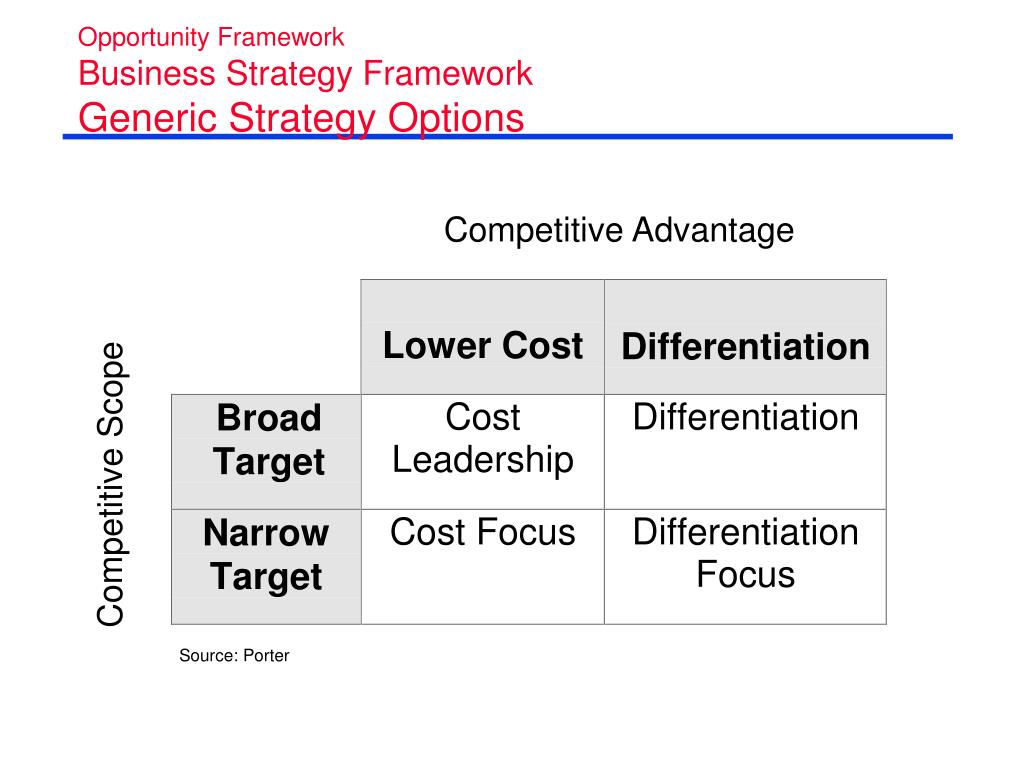 Opportunity Framework
Business Strategy Framework
Generic Strategy Options

Competitive Advantage

Competitive Scope

| | Lower Cost | Differentiation |
|---|---|---|
| Broad Target | Cost Leadership | Differentiation |
| Narrow Target | Cost Focus | Differentiation Focus |

Source: Porter